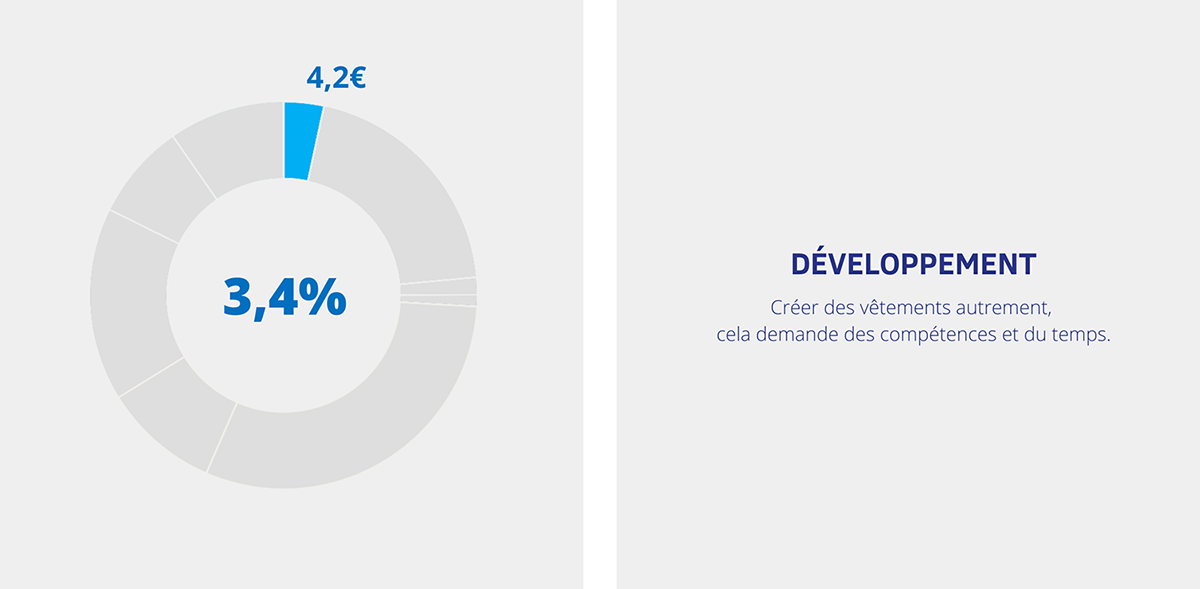 4,2€

3,4%

DÉVELOPPEMENT

Créer des vêtements autrement, cela demande des compétences et du temps.